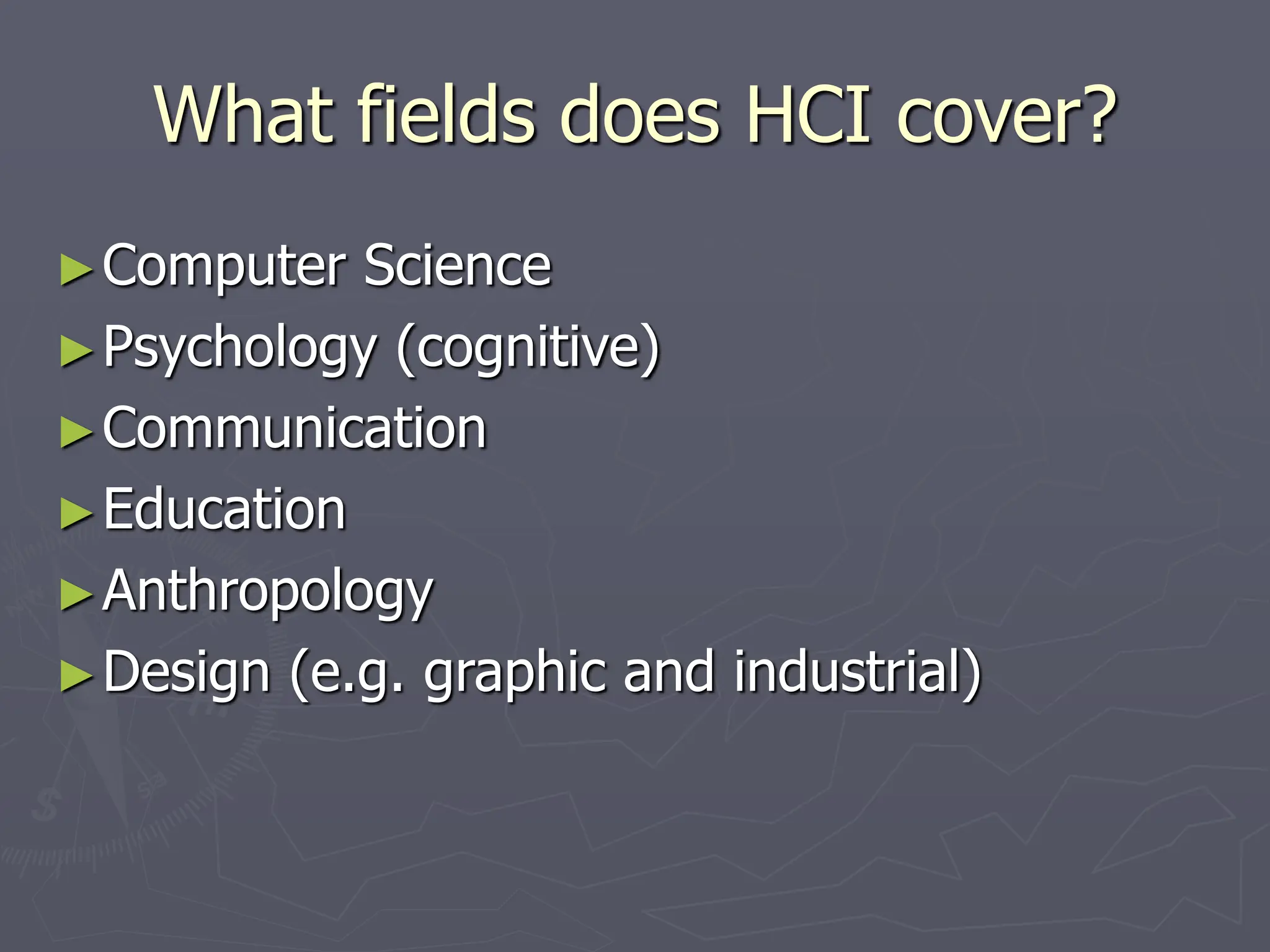 What fields does HCI cover?

► Computer Science
► Psychology (cognitive)
► Communication
► Education
► Anthropology
► Design (e.g. graphic and industrial)